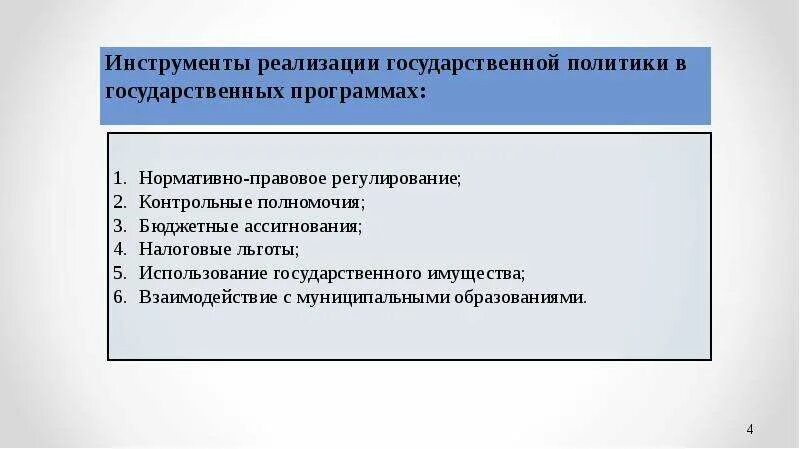 Инструменты реализации государственной политики в государственных программах:

1. Нормативно-правовое регулирование;
2. Контрольные полномочия;
3. Бюджетные ассигнования;
4. Налоговые льготы;
5. Использование государственного имущества;
6. Взаимодействие с муниципальными образованиями.

4